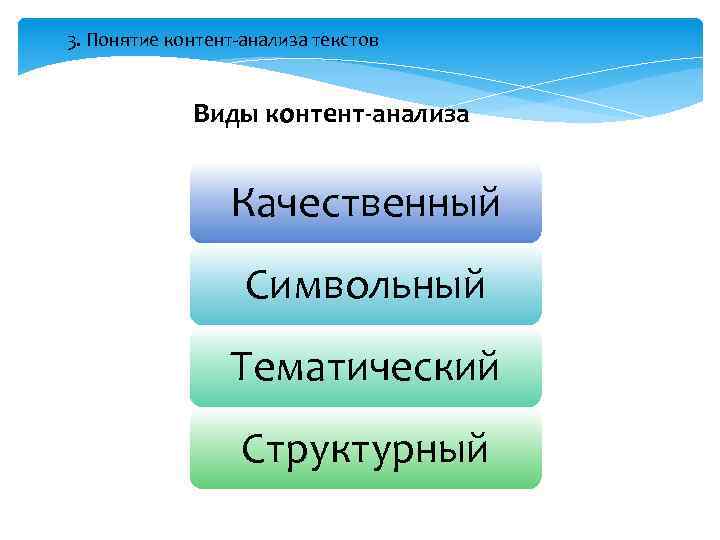 3. Понятие контент-анализа текстов

Виды контент-анализа

Качественный

Символьный

Тематический

Структурный